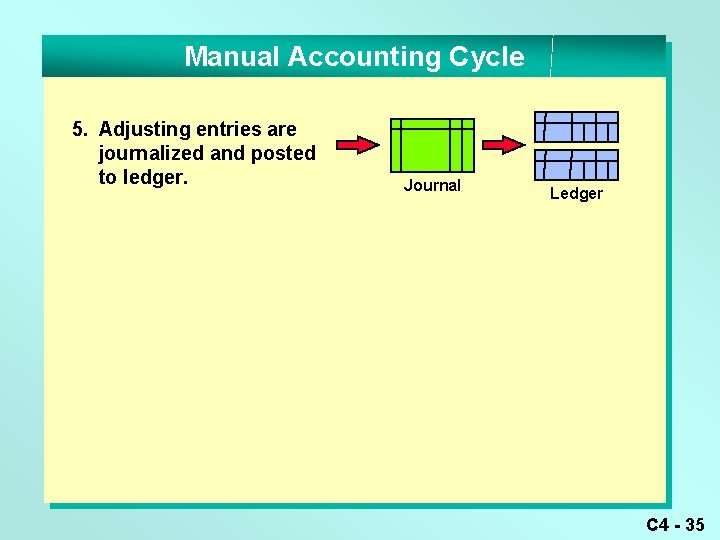 Manual Accounting Cycle

5. Adjusting entries are journalized and posted to ledger.

Journal

Ledger

C4 - 35